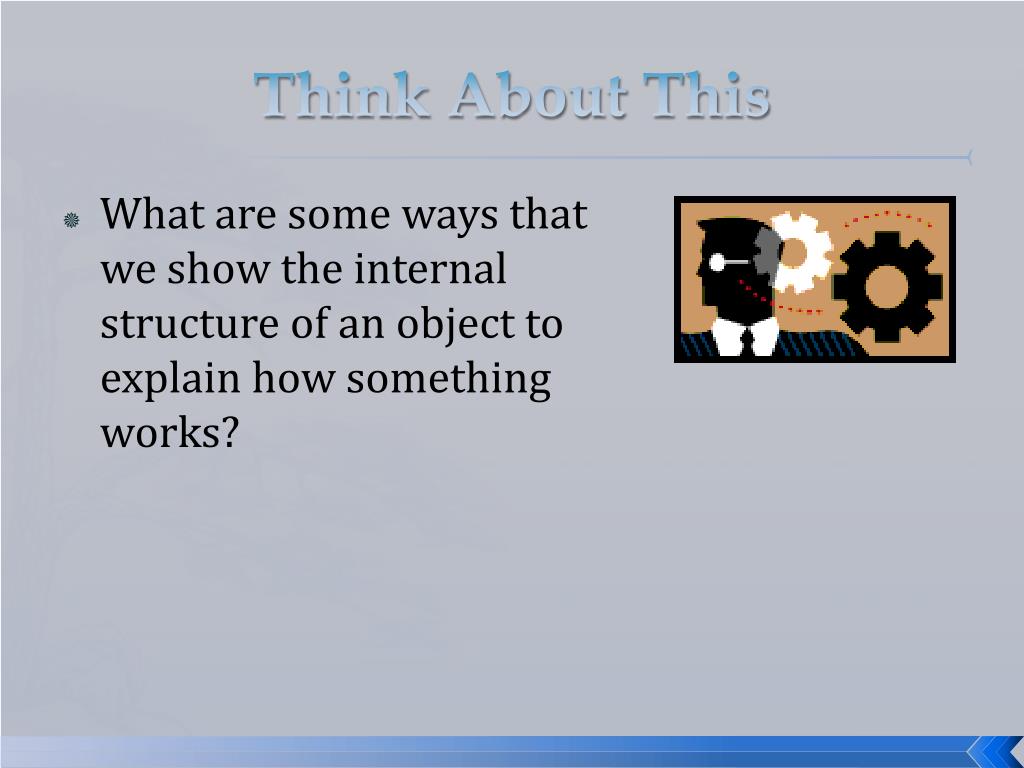 Think About This

What are some ways that we show the internal structure of an object to explain how something works?